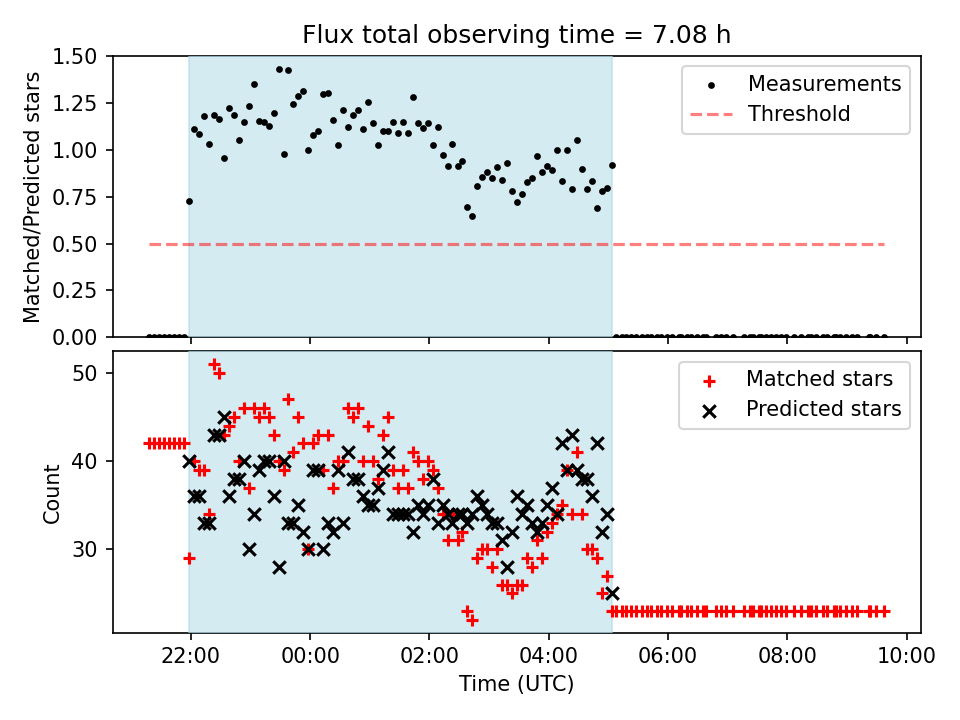 Flux total observing time = 7.08 h

Matched/Predicted stars

1.50
1.25
1.00
0.75
0.50
0.25
0.00

Measurements
Threshold

Count

50
40
30

Matched stars
Predicted stars

22:00
00:00
02:00
04:00
06:00
08:00
10:00

Time (UTC)